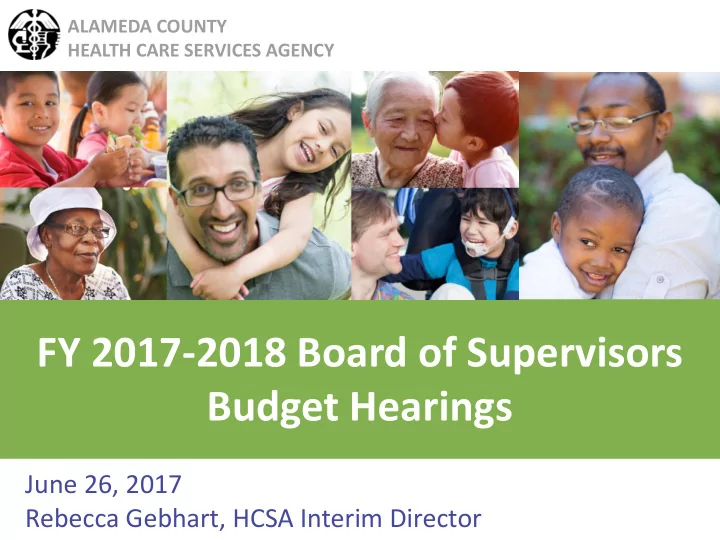 ALAMEDA COUNTY
HEALTH CARE SERVICES AGENCY

FY 2017-2018 Board of Supervisors Budget Hearings

June 26, 2017
Rebecca Gebhart, HCSA Interim Director